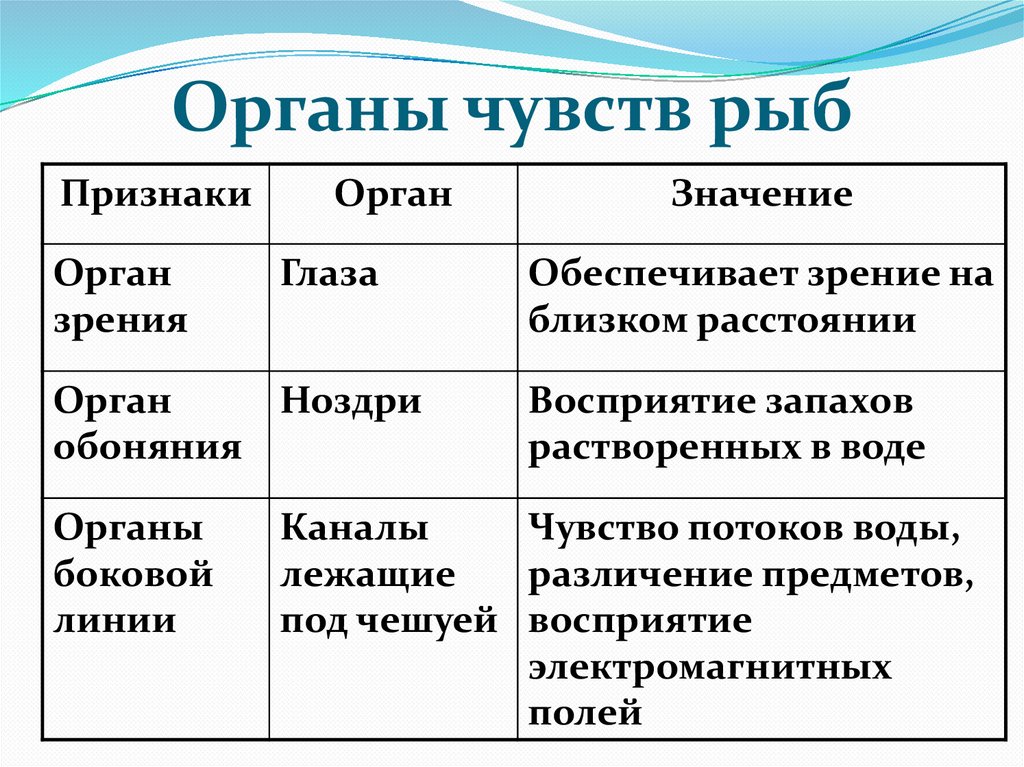 Органы чувств рыб

| Признаки | Орган | Значение |
|---|---|---|
| Орган зрения | Глаза | Обеспечивает зрение на близком расстоянии |
| Орган обоняния | Ноздри | Восприятие запахов растворенных в воде |
| Органы боковой линии | Каналы лежащие под чешуей | Чувство потоков воды, различение предметов, восприятие электромагнитных полей |